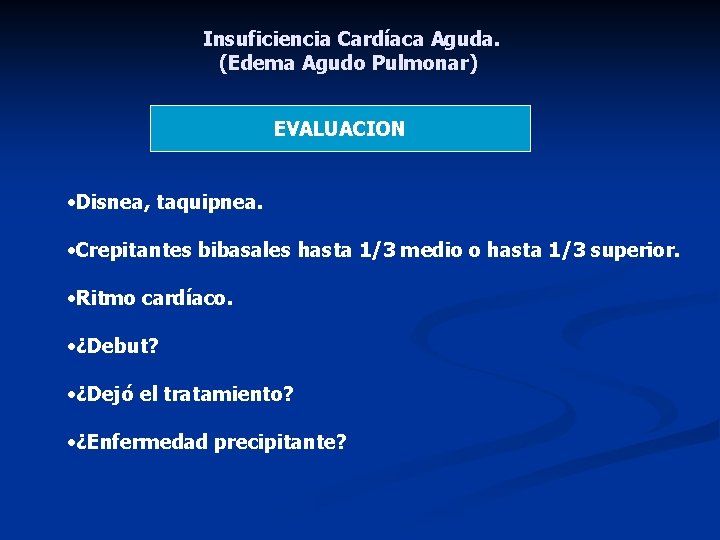 Insuficiencia Cardíaca Aguda.
(Edema Agudo Pulmonar)

EVALUACION

•Disnea, taquipnea.

•Crepitantes bibasales hasta 1/3 medio o hasta 1/3 superior.

•Ritmo cardíaco.

•¿Debut?

•¿Dejó el tratamiento?

•¿Enfermedad precipitante?